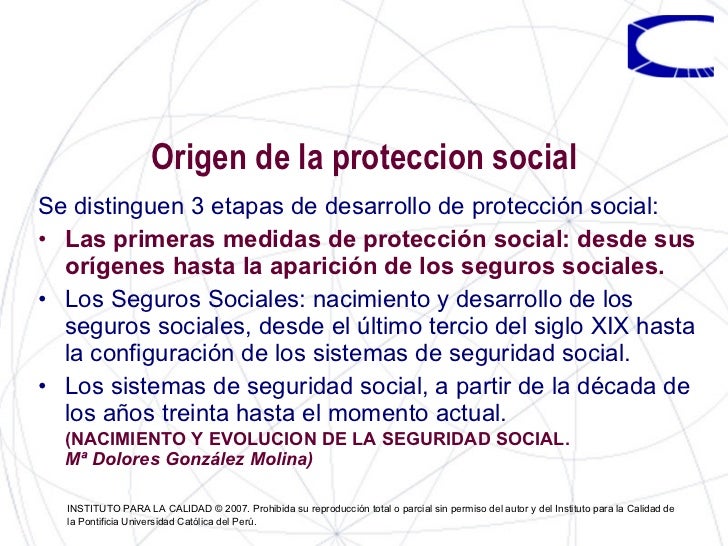 Origen de la proteccion social

Se distinguen 3 etapas de desarrollo de protección social:

• Las primeras medidas de protección social: desde sus orígenes hasta la aparición de los seguros sociales.

• Los Seguros Sociales: nacimiento y desarrollo de los seguros sociales, desde el último tercio del siglo XIX hasta la configuración de los sistemas de seguridad social.

• Los sistemas de seguridad social, a partir de la década de los años treinta hasta el momento actual.
(NACIMIENTO Y EVOLUCION DE LA SEGURIDAD SOCIAL. Mª Dolores González Molina)

INSTITUTO PARA LA CALIDAD © 2007. Prohibida su reproducción total o parcial sin permiso del autor y del Instituto para la Calidad de la Pontificia Universidad Católica del Perú.